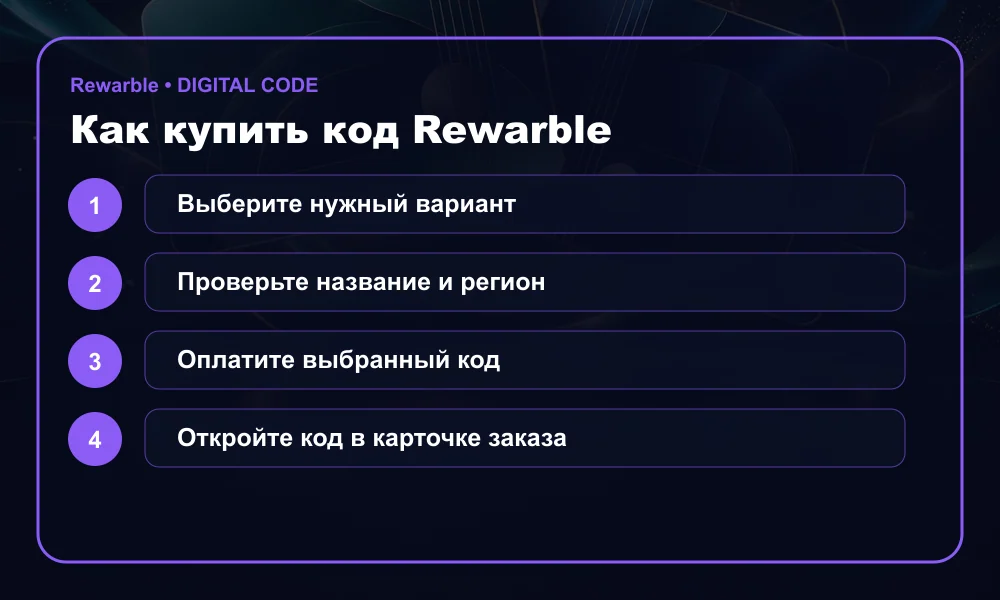 Rewarble • DIGITAL CODE

Как купить код Rewarble

1
Выберите нужный вариант

2
Проверьте название и регион

3
Оплатите выбранный код

4
Откройте код в карточке заказа